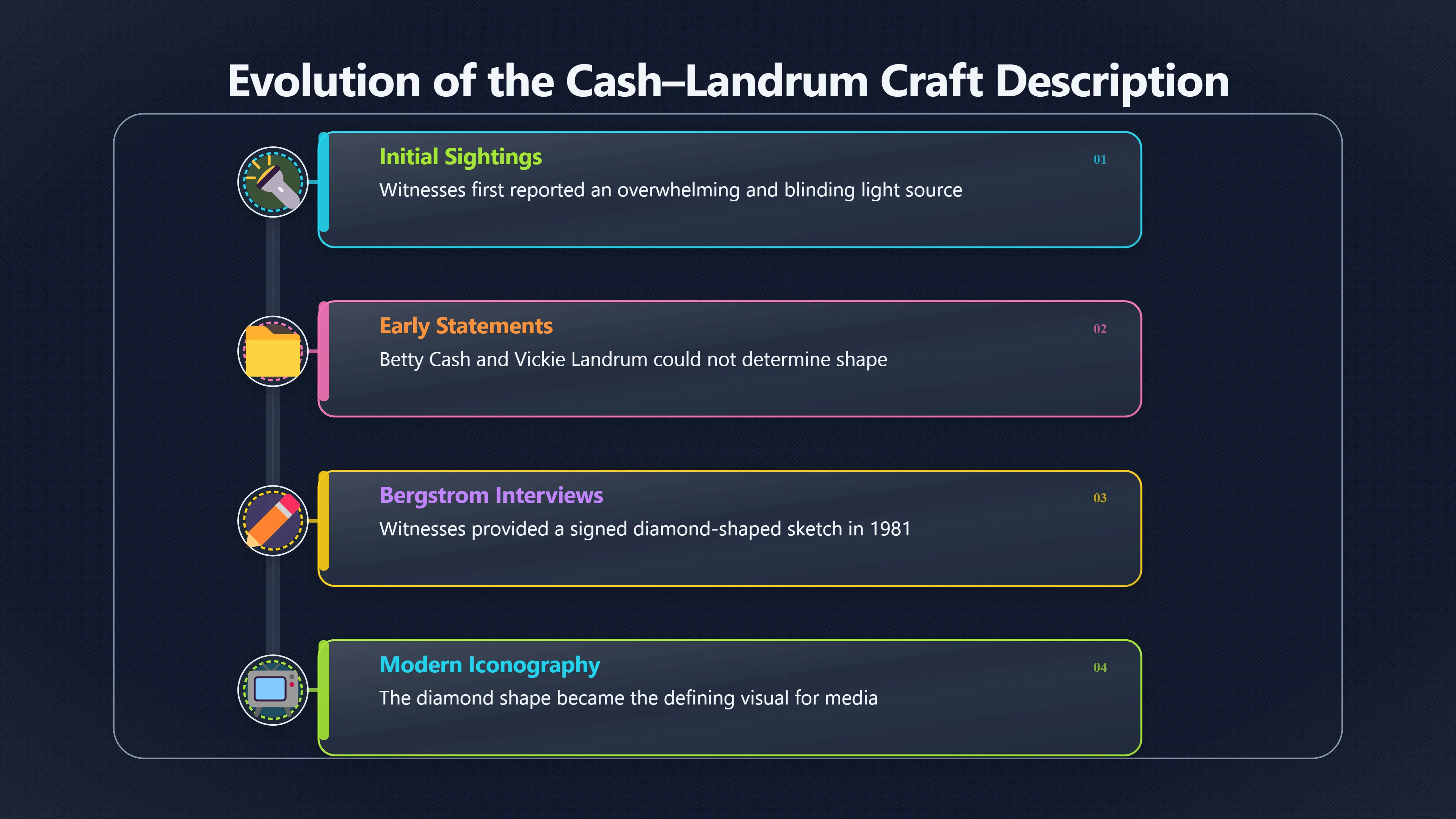 Evolution of the Cash–Landrum Craft Description

Initial Sightings
01
Witnesses first reported an overwhelming and blinding light source

Early Statements
02
Betty Cash and Vickie Landrum could not determine shape

Bergstrom Interviews
03
Witnesses provided a signed diamond-shaped sketch in 1981

Modern Iconography
04
The diamond shape became the defining visual for media